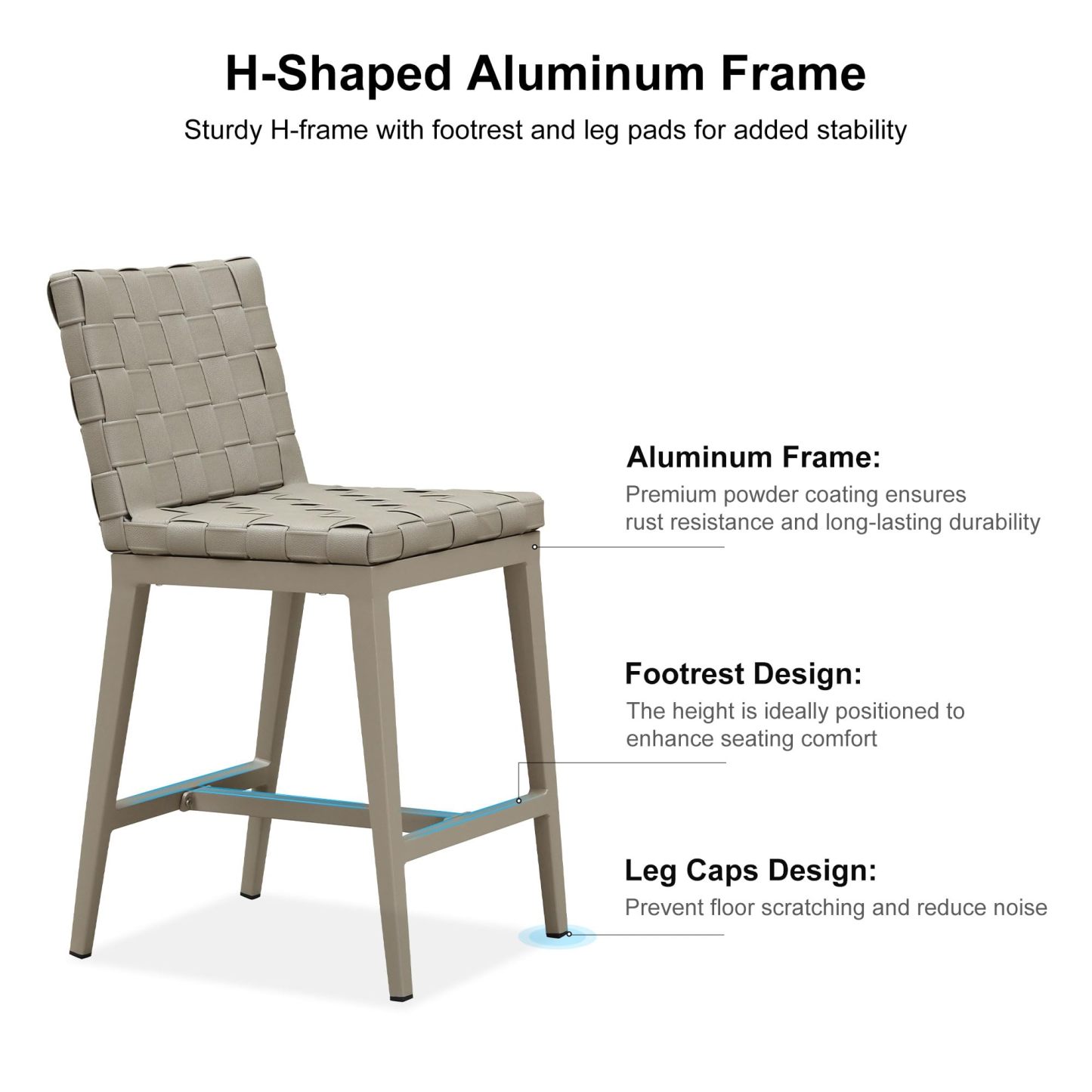 H-Shaped Aluminum Frame

Sturdy H-frame with footrest and leg pads for added stability

Aluminum Frame:

Premium powder coating ensures rust resistance and long-lasting durability

Footrest Design:

The height is ideally positioned to enhance seating comfort

Leg Caps Design:

Prevent floor scratching and reduce noise